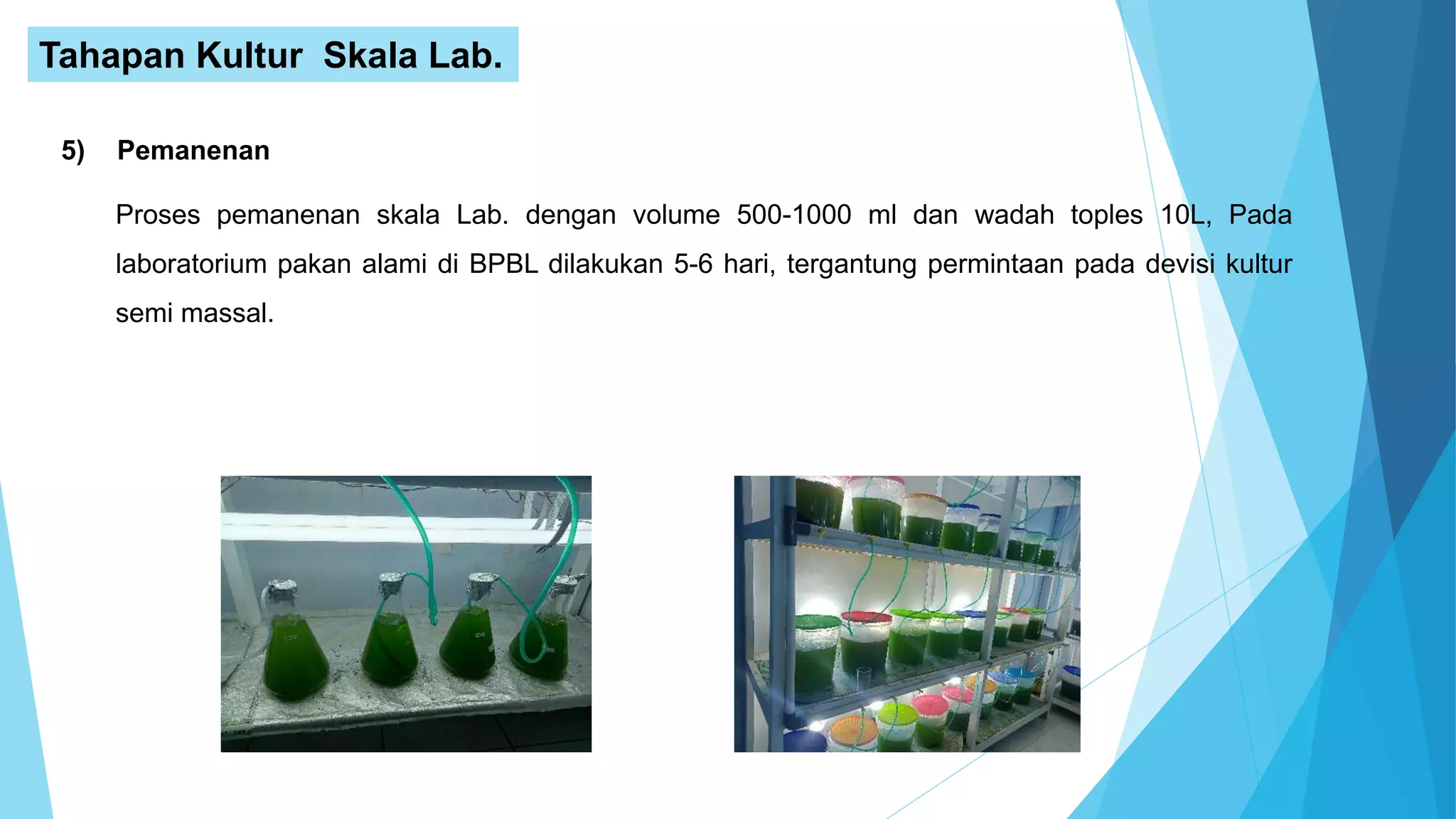 Tahapan Kultur  Skala Lab.

5) Pemanenan

Proses pemanenan skala Lab. dengan volume 500-1000 ml dan wadah toples 10L, Pada laboratorium pakan alami di BPBL dilakukan 5-6 hari, tergantung permintaan pada devisi kultur semi massal.